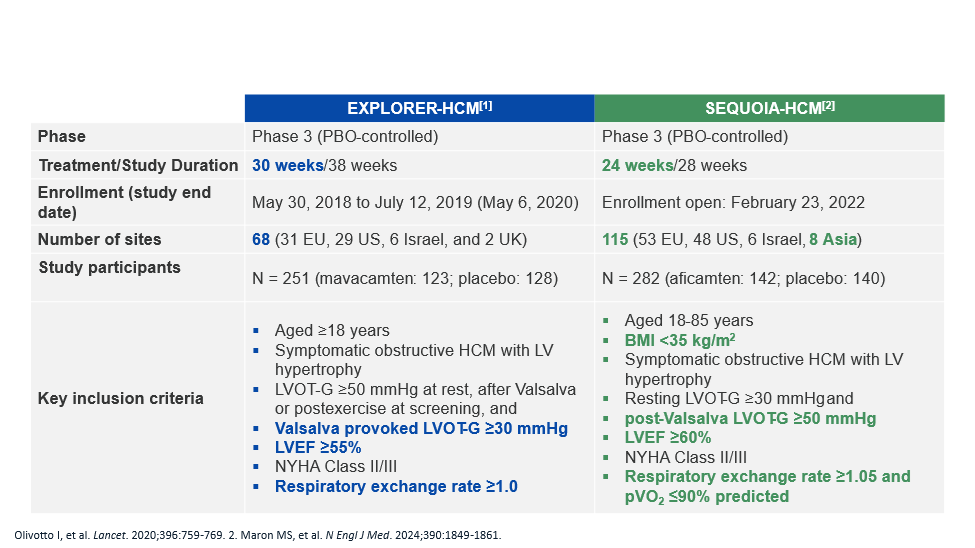 | | EXPLORER-HCM$^{[1]}$ | SEQUOIA-HCM$^{[2]}$ |
|---|---|---|
| Phase | Phase 3 (PBO-controlled) | Phase 3 (PBO-controlled) |
| Treatment/Study Duration | 30 weeks/38 weeks | 24 weeks/28 weeks |
| Enrollment (study end date) | May 30, 2018 to July 12, 2019 (May 6, 2020) | Enrollment open: February 23, 2022 |
| Number of sites | 68 (31 EU, 29 US, 6 Israel, and 2 UK) | 115 (53 EU, 48 US, 6 Israel, 8 Asia) |
| Study participants | N = 251 (mavacamten: 123; placebo: 128) | N = 282 (aficamten: 142; placebo: 140) |
| Key inclusion criteria | ▪ Aged ≥18 years ▪ Symptomatic obstructive HCM with LV hypertrophy ▪ LVOT-G ≥50 mmHg at rest, after Valsalva or postexercise at screening, and ▪ Valsalva provoked LVOT-G ≥30 mmHg ▪ LVEF ≥55% ▪ NYHA Class II/III ▪ Respiratory exchange rate ≥1.0 | ▪ Aged 18-85 years ▪ BMI <35 kg/m$^2$ ▪ Symptomatic obstructive HCM with LV hypertrophy ▪ Resting LVOT-G ≥30 mmHg and ▪ post-Valsalva LVOT-G ≥50 mmHg ▪ LVEF ≥60% ▪ NYHA Class II/III ▪ Respiratory exchange rate ≥1.05 and pVO$_2$ ≤90% predicted |

Olivotto I, et al. Lancet. 2020;396:759-769. 2. Maron MS, et al. N Engl J Med. 2024;390:1849-1861.